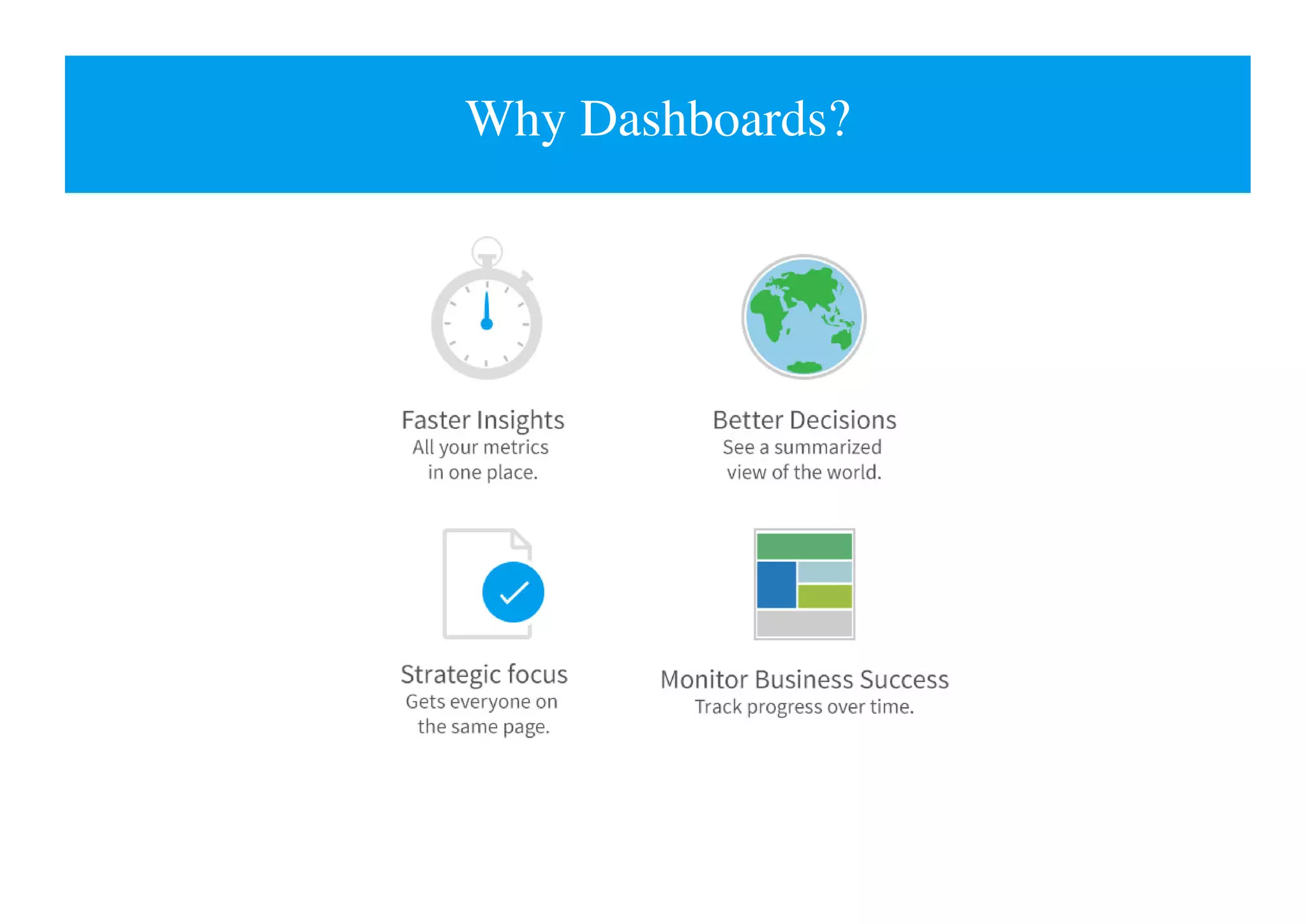 Why Dashboards?

Faster Insights
All your metrics in one place.

Better Decisions
See a summarized view of the world.

Strategic focus
Gets everyone on the same page.

Monitor Business Success
Track progress over time.